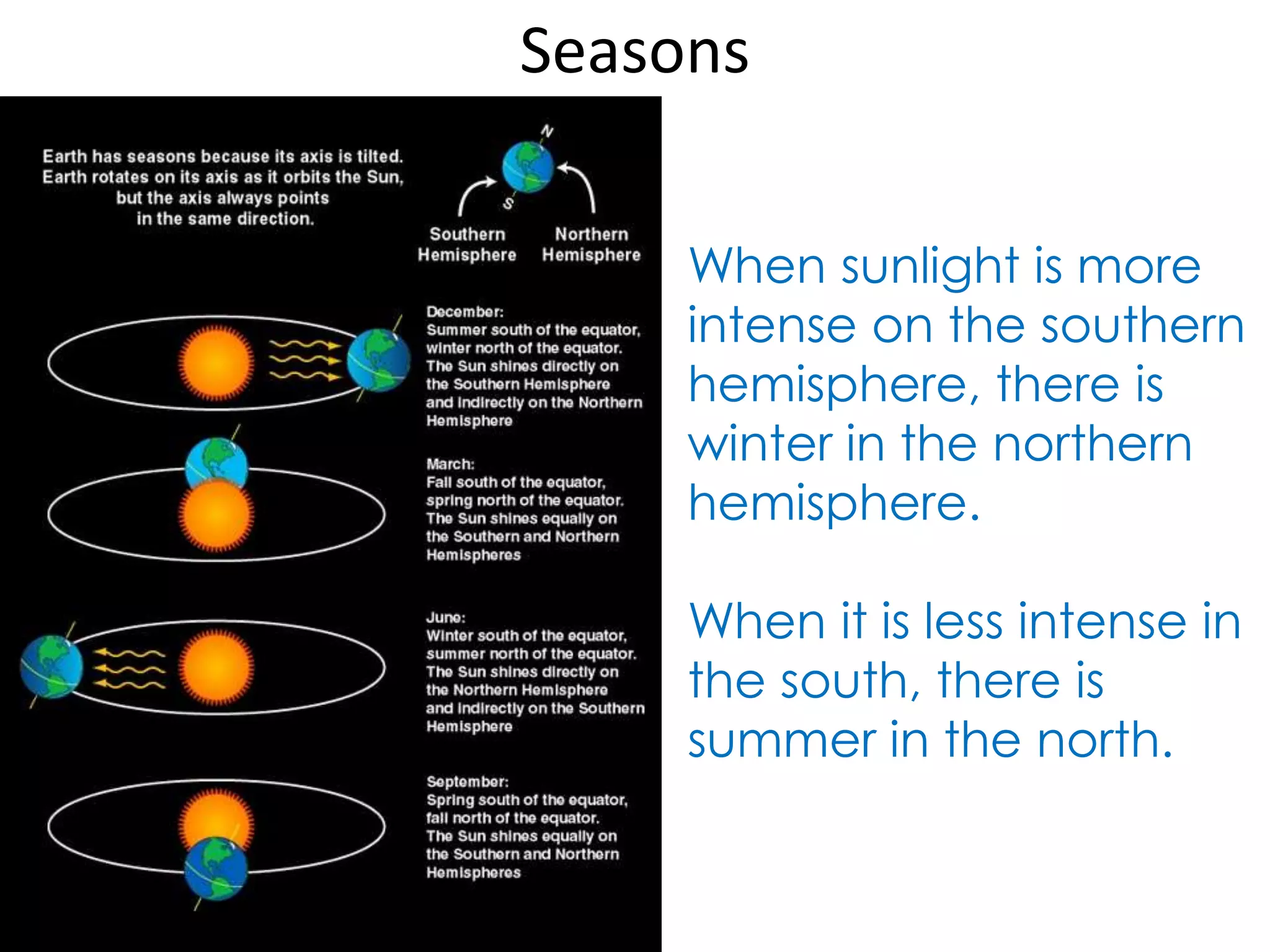 Seasons

Earth has seasons because its axis is tilted. Earth rotates on its axis as it orbits the Sun, but the axis always points in the same direction.

N

S

Southern Hemisphere

Northern Hemisphere

December:
Summer south of the equator, winter north of the equator. The Sun shines directly on the Southern Hemisphere and indirectly on the Northern Hemisphere

March:
Fall south of the equator, spring north of the equator. The Sun shines equally on the Southern and Northern Hemispheres

June:
Winter south of the equator, summer north of the equator. The Sun shines directly on the Northern Hemisphere and indirectly on the Southern Hemisphere

September:
Spring south of the equator, fall north of the equator. The Sun shines equally on the Southern and Northern Hemispheres

When sunlight is more intense on the southern hemisphere, there is winter in the northern hemisphere.

When it is less intense in the south, there is summer in the north.